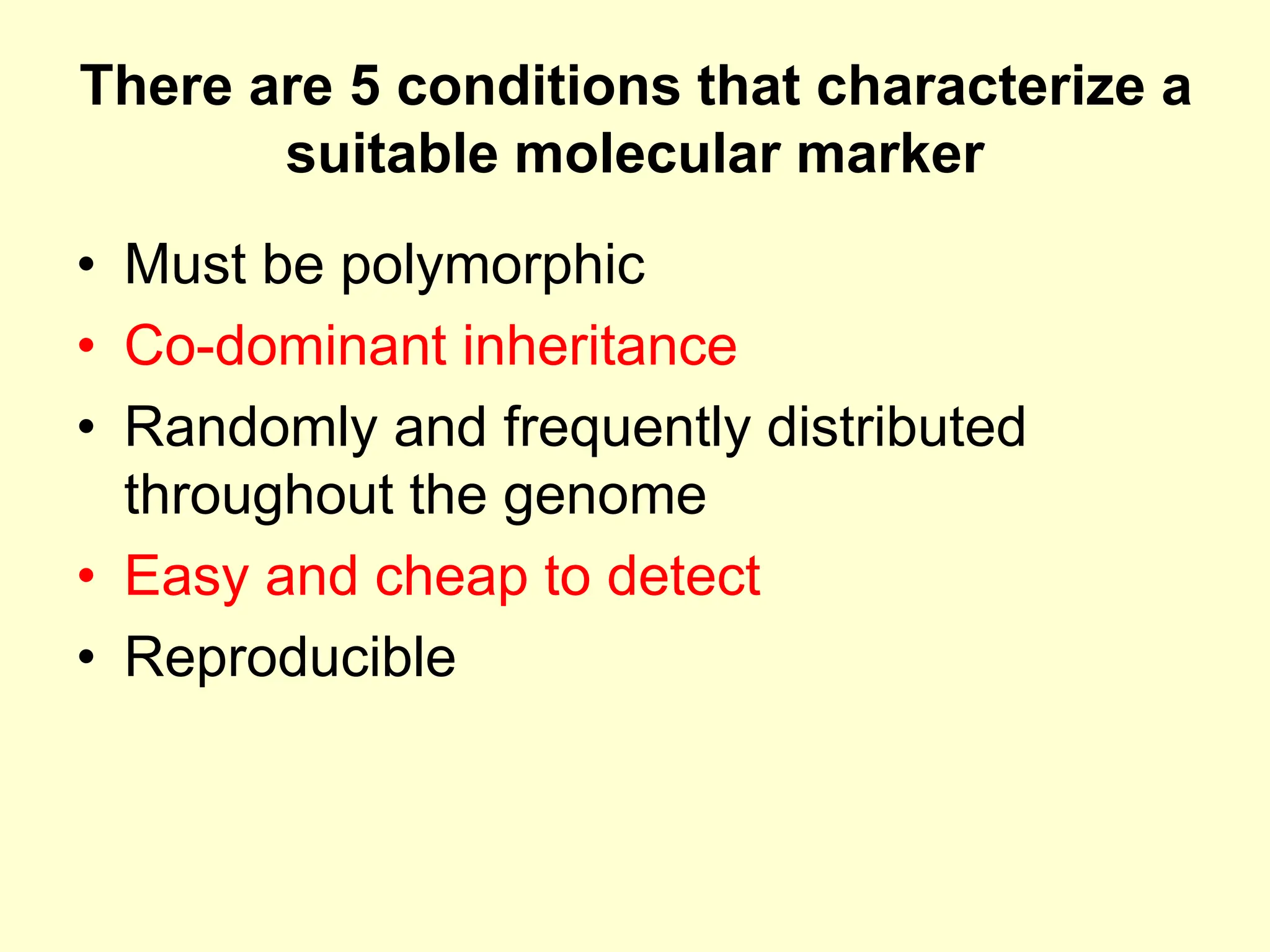 There are 5 conditions that characterize a suitable molecular marker

• Must be polymorphic
• Co-dominant inheritance
• Randomly and frequently distributed throughout the genome
• Easy and cheap to detect
• Reproducible